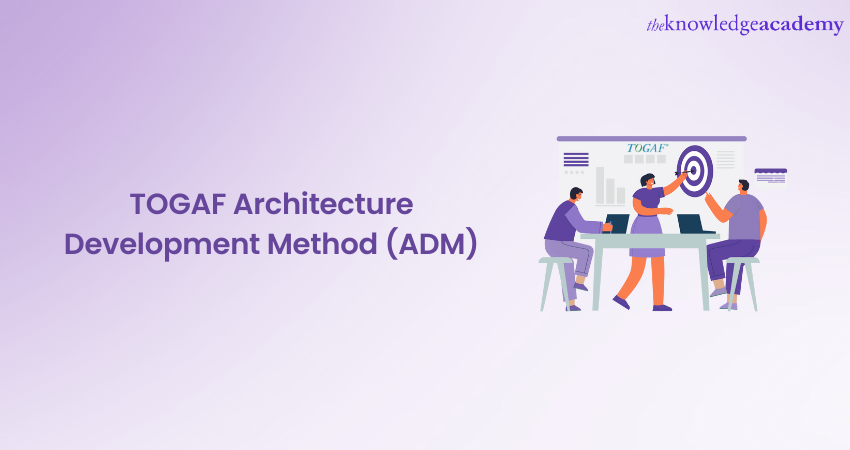 theknowledgeacademy

TOGAF Architecture Development Method (ADM)

TOGAF™